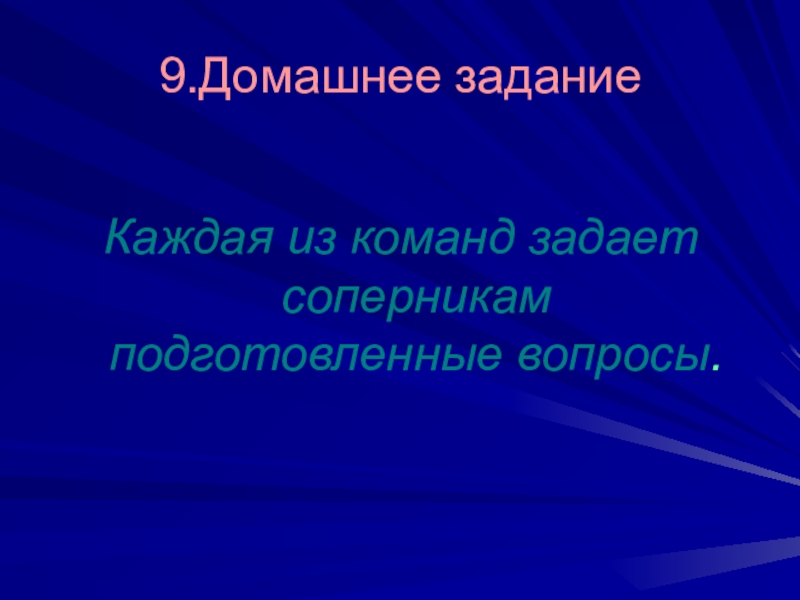 9.Домашнее задание

Каждая из команд задает соперникам подготовленные вопросы.